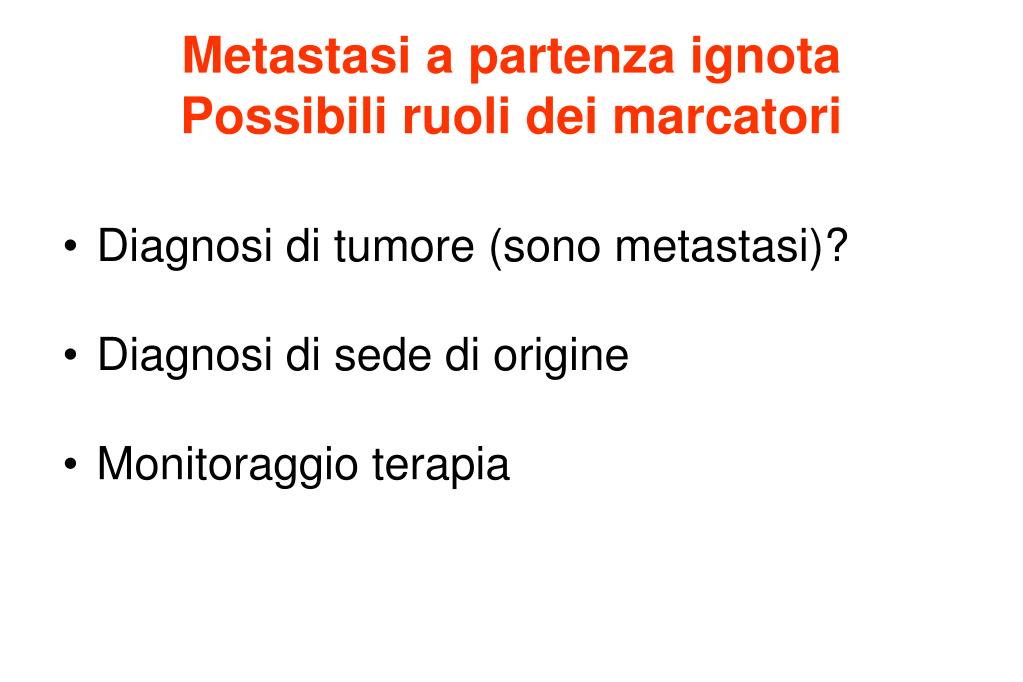 Metastasi a partenza ignota
Possibili ruoli dei marcatori

• Diagnosi di tumore (sono metastasi)?

• Diagnosi di sede di origine

• Monitoraggio terapia